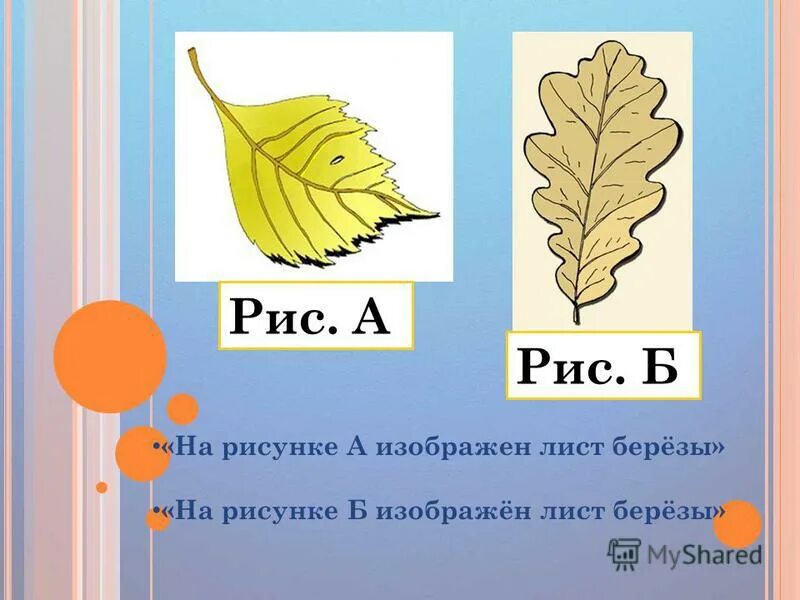 Рис. А

Рис. Б

•«На рисунке А изображен лист берёзы»

•«На рисунке Б изображён лист берёзы»

MyShared